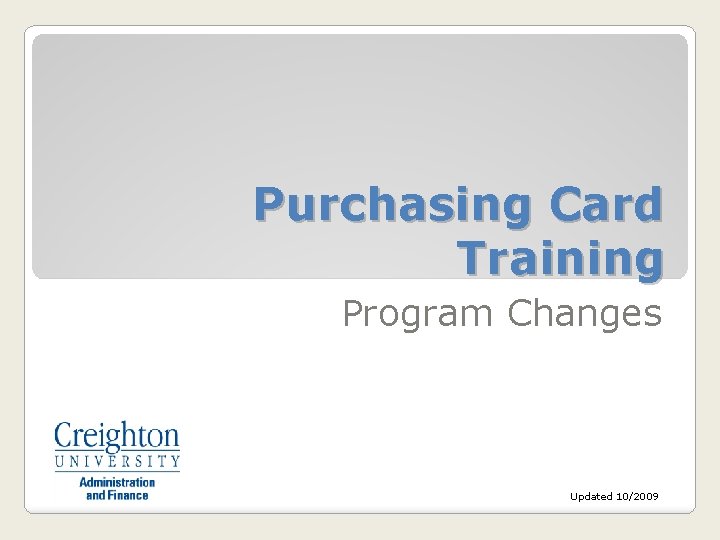 Purchasing Card Training

Program Changes

Creighton
UNIVERSITY
Administration and Finance

Updated 10/2009